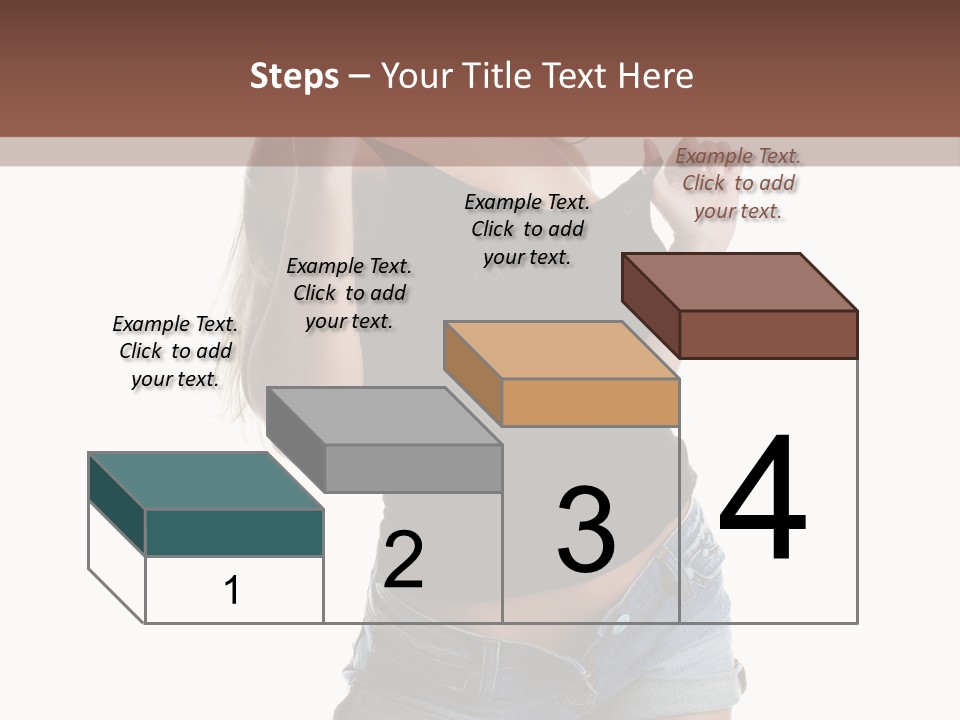 Steps – Your Title Text Here

Example Text. Click to add your text.

Example Text. Click to add your text.

Example Text. Click to add your text.

Example Text. Click to add your text.

1

2

3

4